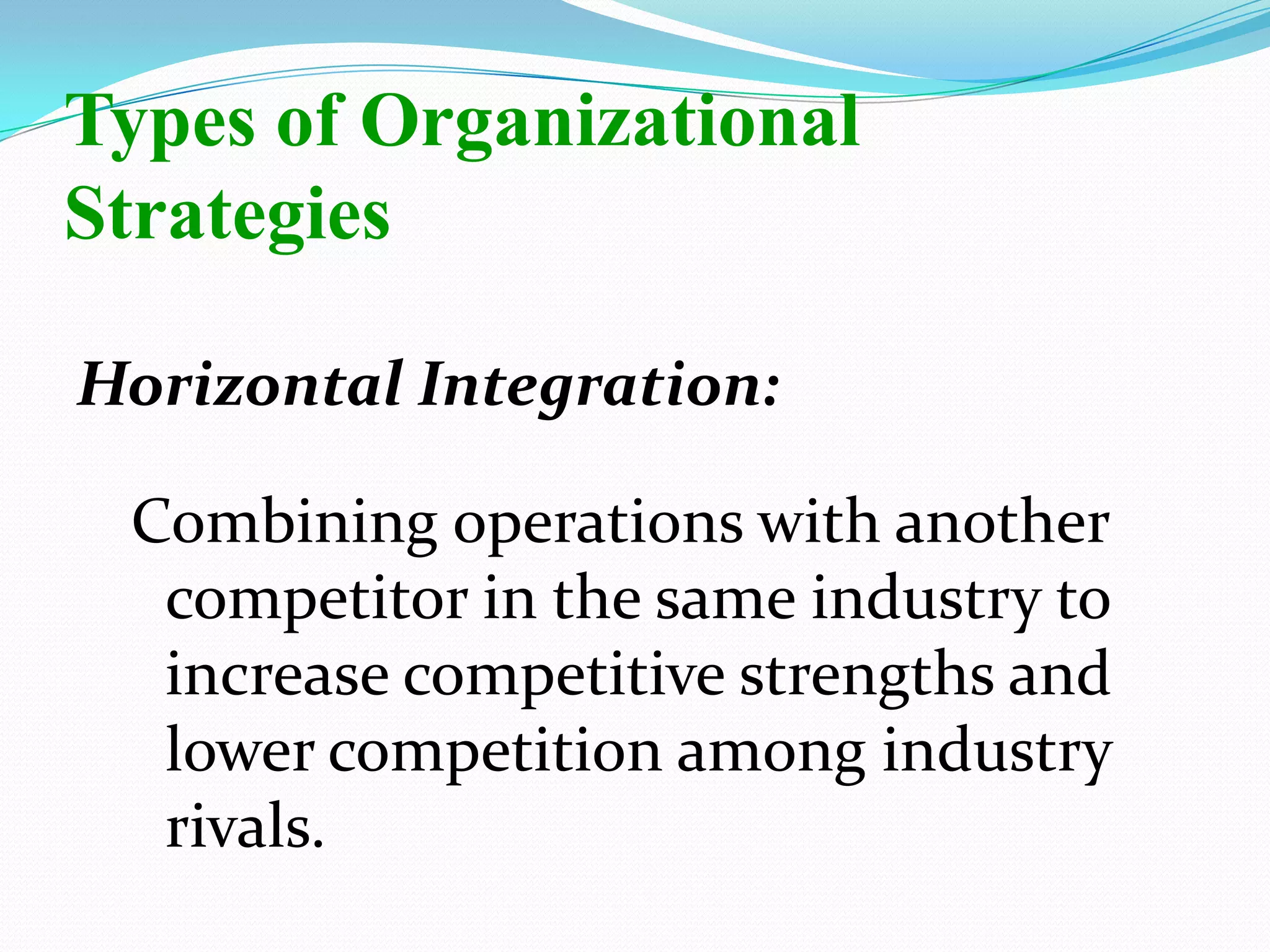 Types of Organizational Strategies

Horizontal Integration:

Combining operations with another competitor in the same industry to increase competitive strengths and lower competition among industry rivals.